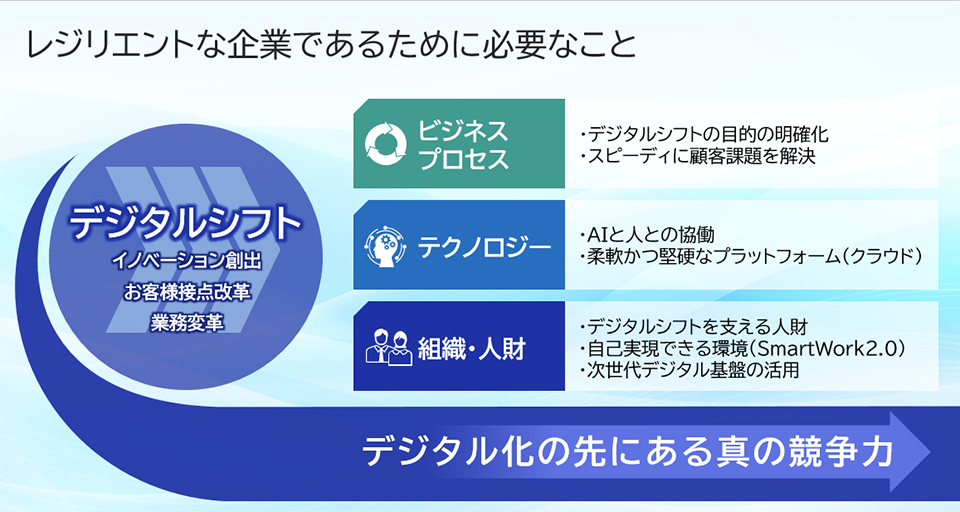 レジリエントな企業であるために必要なこと

デジタルシフト
イノベーション創出
お客様接点改革
業務変革

ビジネスプロセス
・デジタルシフトの目的の明確化
・スピーディに顧客課題を解決

テクノロジー
・AIと人との協働
・柔軟かつ堅硬なプラットフォーム（クラウド）

組織・人財
・デジタルシフトを支える人財
・自己実現できる環境（SmartWork2.0）
・次世代デジタル基盤の活用

デジタル化の先にある真の競争力